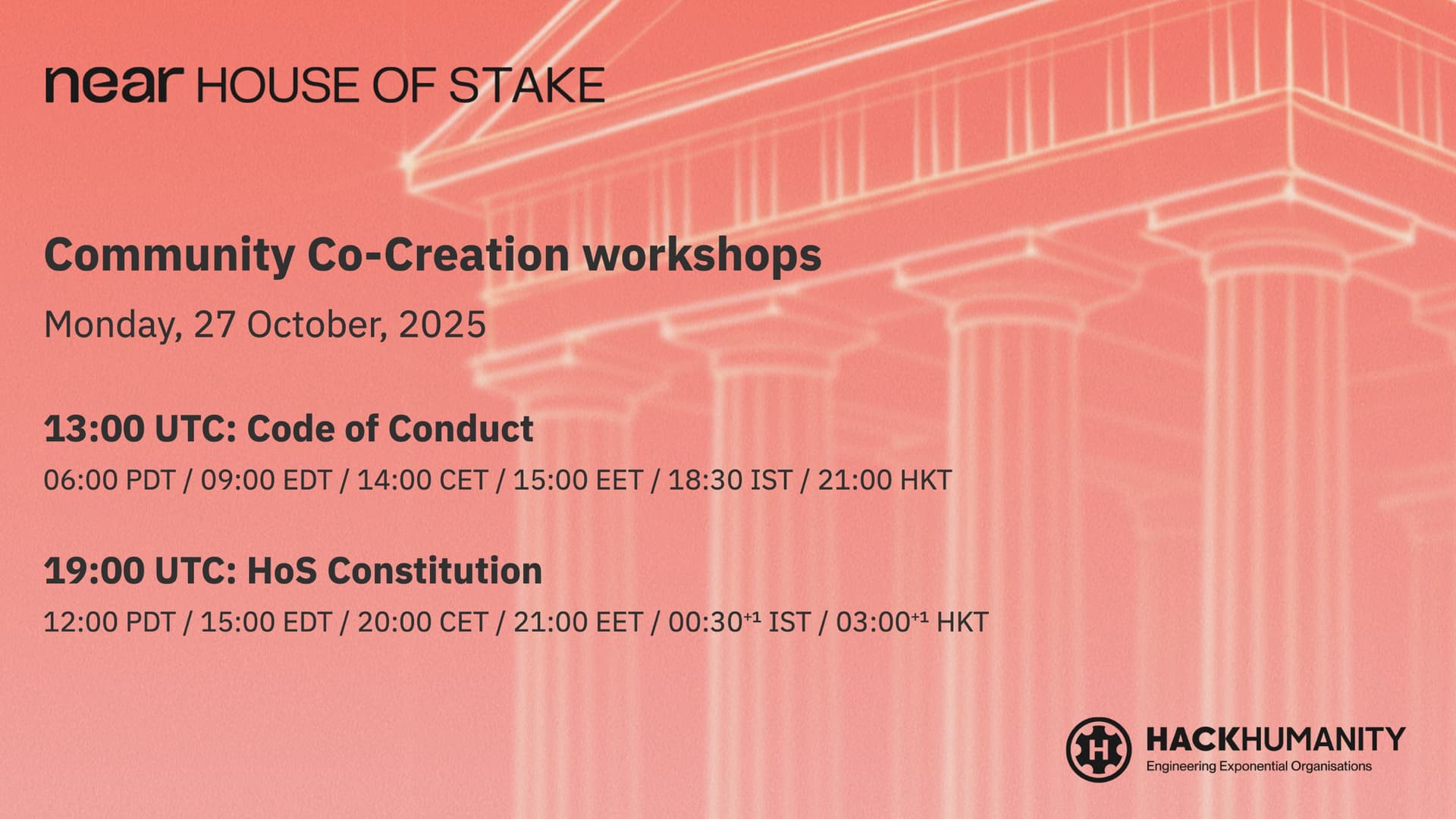 near HOUSE OF STAKE

Community Co-Creation workshops

Monday, 27 October, 2025

13:00 UTC: Code of Conduct

06:00 PDT / 09:00 EDT / 14:00 CET / 15:00 EET / 18:30 IST / 21:00 HKT

19:00 UTC: HoS Constitution

12:00 PDT / 15:00 EDT / 20:00 CET / 21:00 EET / 00:30$^{+1}$ IST / 03:00$^{+1}$ HKT

H HACKHUMANITY
Engineering Exponential Organisations